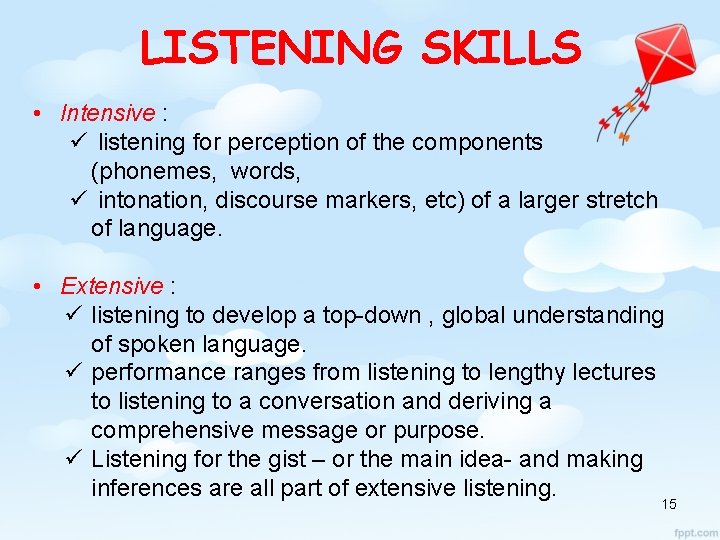 LISTENING SKILLS

• Intensive :
✓ listening for perception of the components (phonemes, words,
✓ intonation, discourse markers, etc) of a larger stretch of language.

• Extensive :
✓ listening to develop a top-down , global understanding of spoken language.
✓ performance ranges from listening to lengthy lectures to listening to a conversation and deriving a comprehensive message or purpose.
✓ Listening for the gist – or the main idea- and making inferences are all part of extensive listening.

15

fppt.com